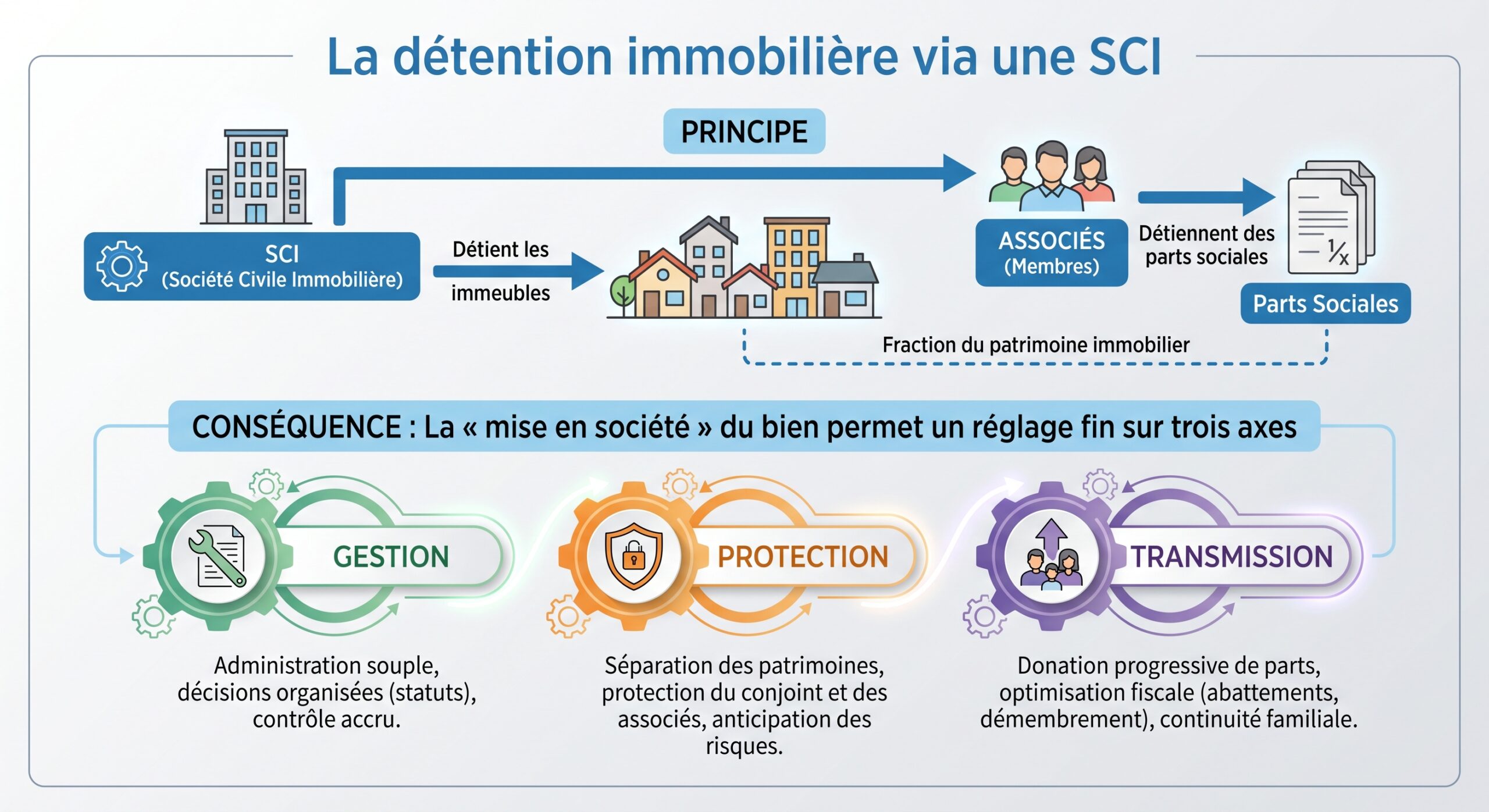 La détention immobilière via une SCI

PRINCIPE

SCI
(Société Civile Immobilière)

Détient les immeubles

ASSOCIÉS
(Membres)

Détiennent des parts sociales

$\frac{1}{x}$

Parts Sociales

Fraction du patrimoine immobilier

CONSÉQUENCE : La « mise en société » du bien permet un réglage fin sur trois axes

GESTION

Administration souple, décisions organisées (statuts), contrôle accru.

PROTECTION

Séparation des patrimoines, protection du conjoint et des associés, anticipation des risques.

TRANSMISSION

Donation progressive de parts, optimisation fiscale (abattements, démembrement), continuité familiale.